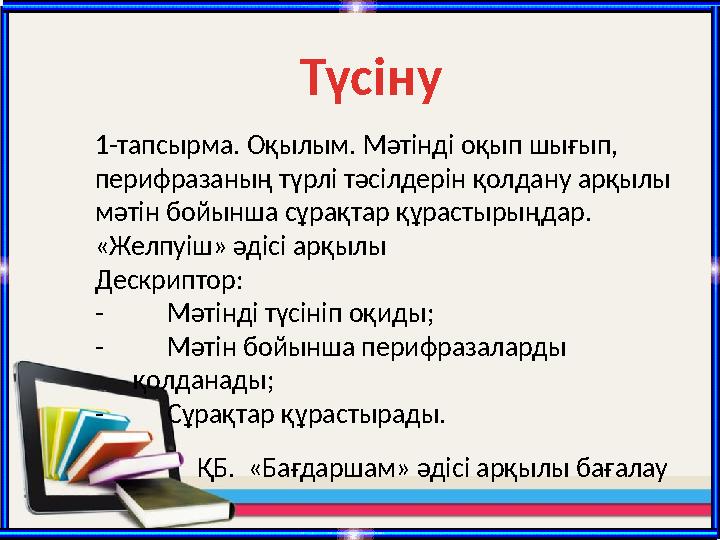 Түсіну

1-тапсырма. Оқылым. Мәтінді оқып шығып, перифразаның түрлі тәсілдерін қолдану арқылы мәтін бойынша сұрақтар құрастырыңдар. «Желпуіш» әдісі арқылы
Дескриптор:
- Мәтінді түсініп оқиды;
- Мәтін бойынша перифразаларды қолданады;
- Сұрақтар құрастырады.

ҚБ. «Бағдаршам» әдісі арқылы бағалау